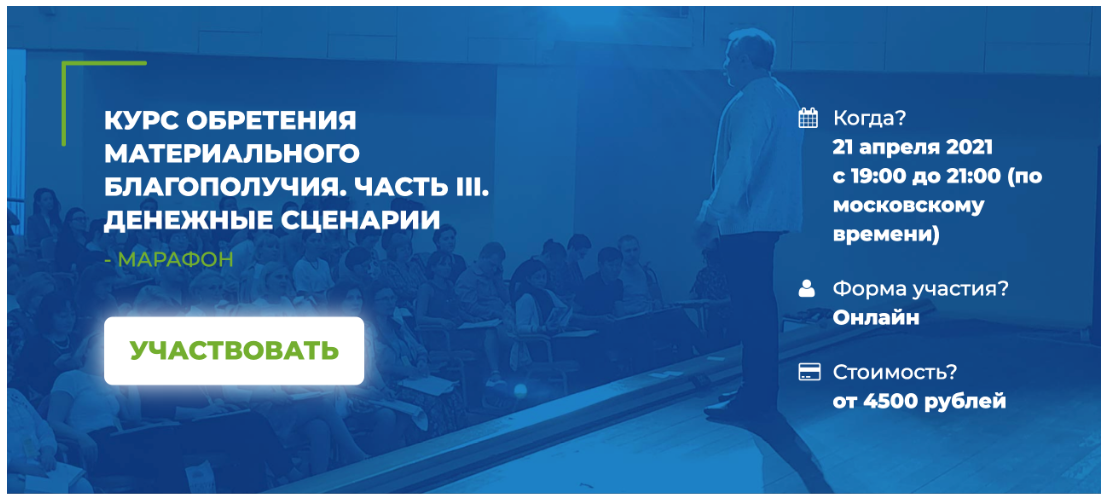 КУРС ОБРЕТЕНИЯ МАТЕРИАЛЬНОГО БЛАГОПОЛУЧИЯ. ЧАСТЬ III. ДЕНЕЖНЫЕ СЦЕНАРИИ

- МАРАФОН

УЧАСТВОВАТЬ

Когда?
21 апреля 2021 с 19:00 до 21:00 (по московскому времени)

Форма участия?
Онлайн

Стоимость?
от 4500 рублей